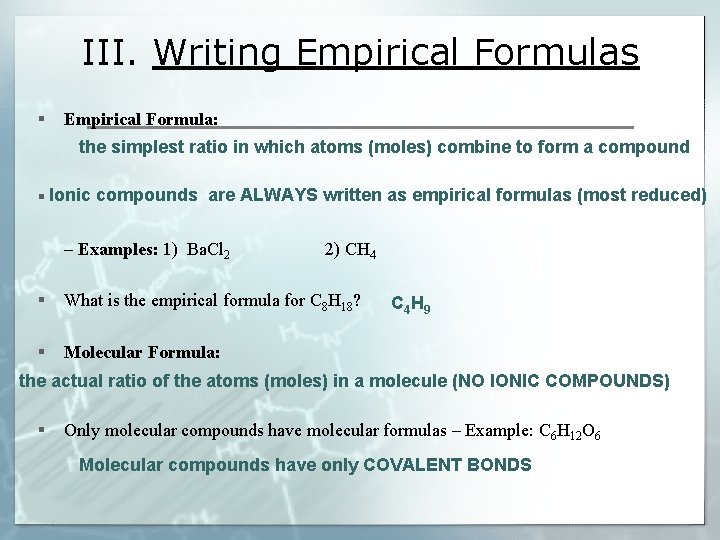 III. Writing Empirical Formulas

▪ Empirical Formula:

the simplest ratio in which atoms (moles) combine to form a compound

▪ Ionic compounds are ALWAYS written as empirical formulas (most reduced)

– Examples: 1) $BaCl_2$ 2) $CH_4$

▪ What is the empirical formula for $C_8H_{18}$? $C_4H_9$

▪ Molecular Formula:

the actual ratio of the atoms (moles) in a molecule (NO IONIC COMPOUNDS)

▪ Only molecular compounds have molecular formulas – Example: $C_6H_{12}O_6$

Molecular compounds have only COVALENT BONDS